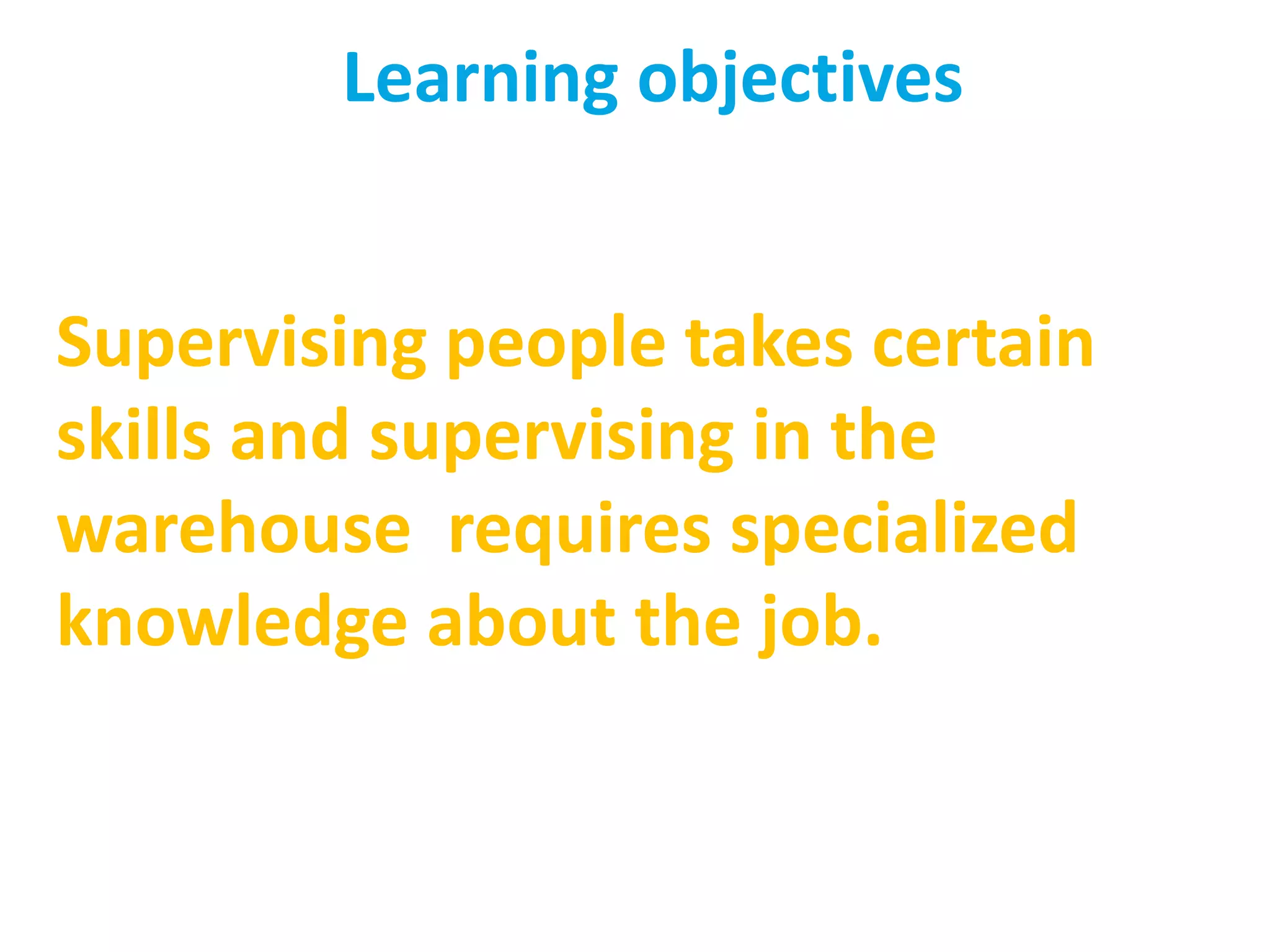 Learning objectives

Supervising people takes certain skills and supervising in the warehouse  requires specialized knowledge about the job.